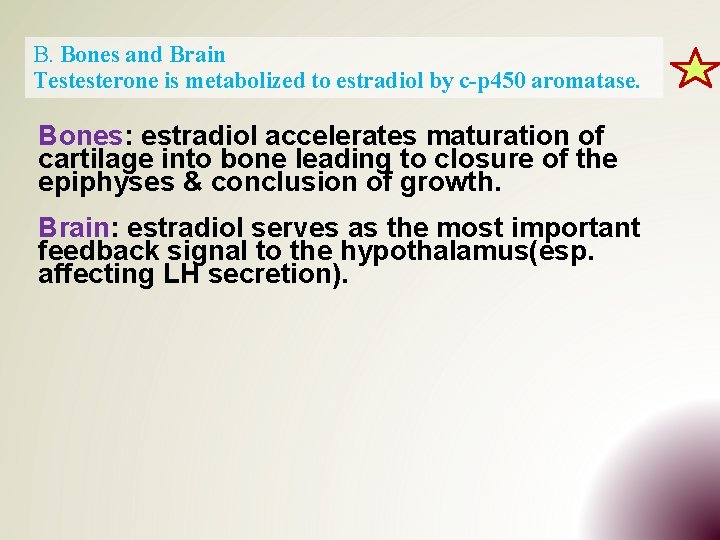 B. Bones and Brain
Testesterone is metabolized to estradiol by c-p450 aromatase.

Bones: estradiol accelerates maturation of cartilage into bone leading to closure of the epiphyses & conclusion of growth.

Brain: estradiol serves as the most important feedback signal to the hypothalamus(esp. affecting LH secretion).